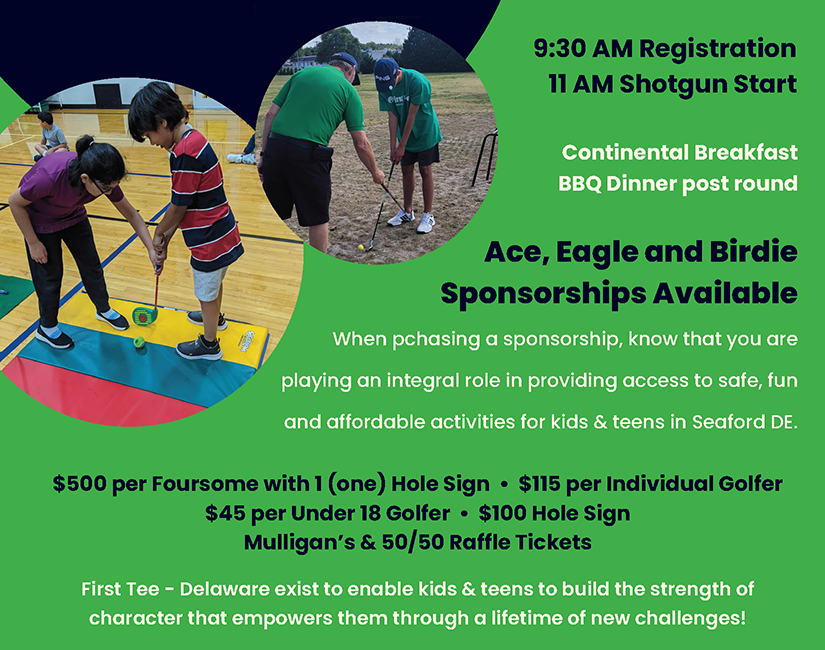 9:30 AM Registration
11 AM Shotgun Start

Continental Breakfast
BBQ Dinner post round

Ace, Eagle and Birdie
Sponsorships Available

When pchasing a sponsorship, know that you are playing an integral role in providing access to safe, fun and affordable activities for kids & teens in Seaford DE.

$500 per Foursome with 1 (one) Hole Sign • $115 per Individual Golfer
$45 per Under 18 Golfer • $100 Hole Sign
Mulligan's & 50/50 Raffle Tickets

First Tee - Delaware exist to enable kids & teens to build the strength of character that empowers them through a lifetime of new challenges!